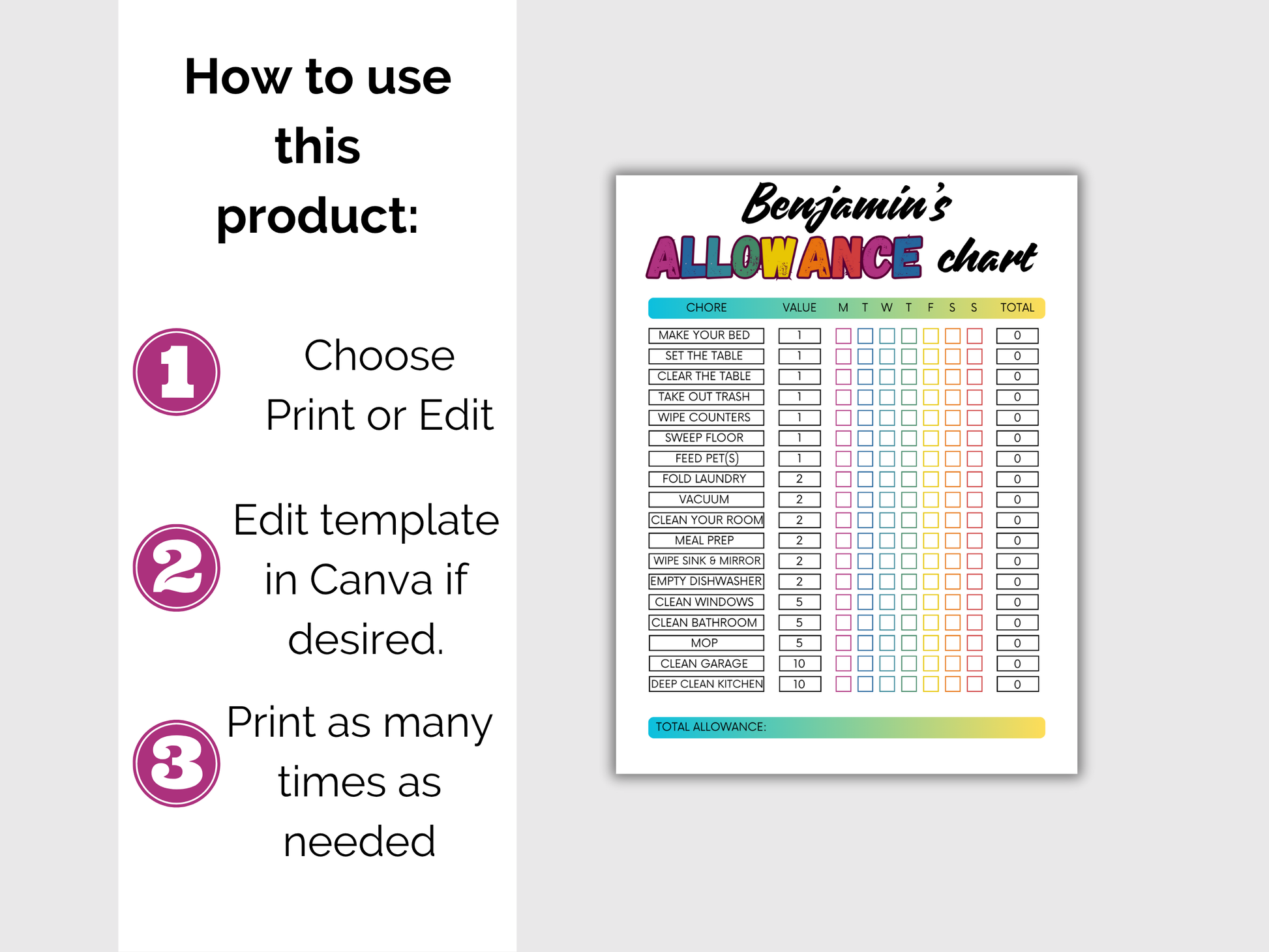 How to use this product:

1 Choose Print or Edit

2 Edit template in Canva if desired.

3 Print as many times as needed

Benjamin's
ALLOWANCE chart

| CHORE | VALUE | M | T | W | T | F | S | S | TOTAL |
|---|---|---|---|---|---|---|---|---|---|
| MAKE YOUR BED | 1 | | | | | | | | 0 |
| SET THE TABLE | 1 | | | | | | | | 0 |
| CLEAR THE TABLE | 1 | | | | | | | | 0 |
| TAKE OUT TRASH | 1 | | | | | | | | 0 |
| WIPE COUNTERS | 1 | | | | | | | | 0 |
| SWEEP FLOOR | 1 | | | | | | | | 0 |
| FEED PET(S) | 1 | | | | | | | | 0 |
| FOLD LAUNDRY | 2 | | | | | | | | 0 |
| VACUUM | 2 | | | | | | | | 0 |
| CLEAN YOUR ROOM | 2 | | | | | | | | 0 |
| MEAL PREP | 2 | | | | | | | | 0 |
| WIPE SINK & MIRROR | 2 | | | | | | | | 0 |
| EMPTY DISHWASHER | 2 | | | | | | | | 0 |
| CLEAN WINDOWS | 5 | | | | | | | | 0 |
| CLEAN BATHROOM | 5 | | | | | | | | 0 |
| MOP | 5 | | | | | | | | 0 |
| CLEAN GARAGE | 10 | | | | | | | | 0 |
| DEEP CLEAN KITCHEN | 10 | | | | | | | | 0 |

TOTAL ALLOWANCE: